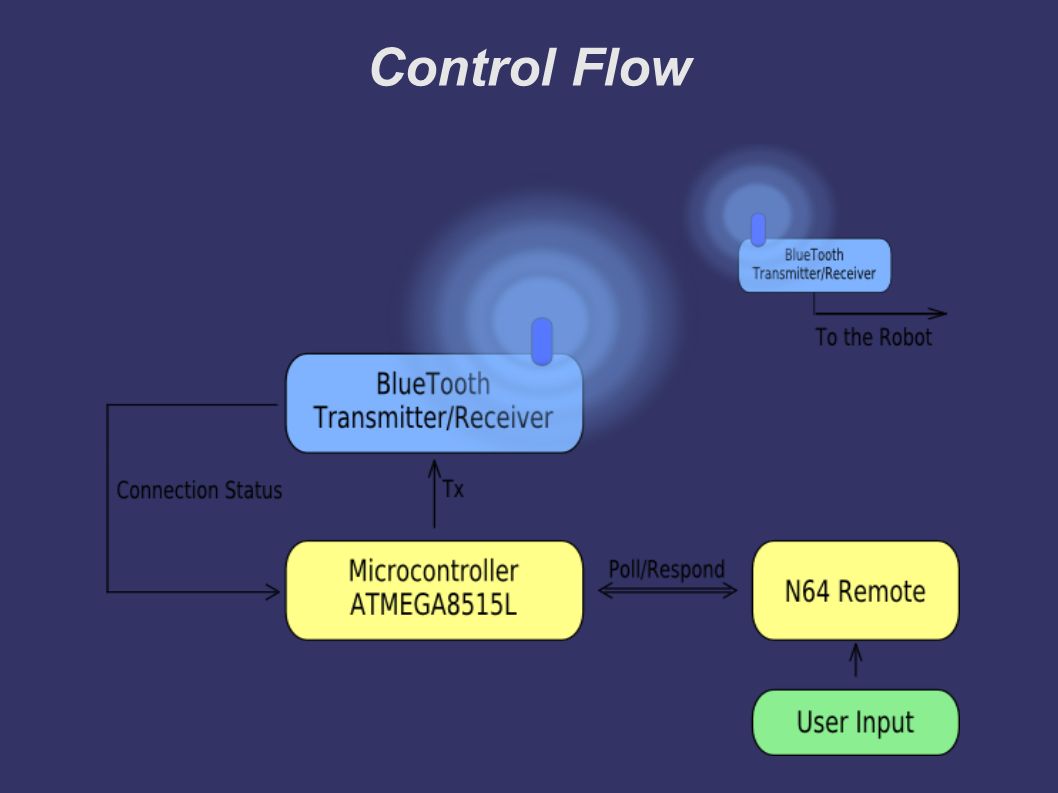 Control Flow

BlueTooth
Transmitter/Receiver

To the Robot

BlueTooth
Transmitter/Receiver

Connection Status

Tx

Microcontroller
ATMEGA8515L

Poll/Respond

N64 Remote

User Input